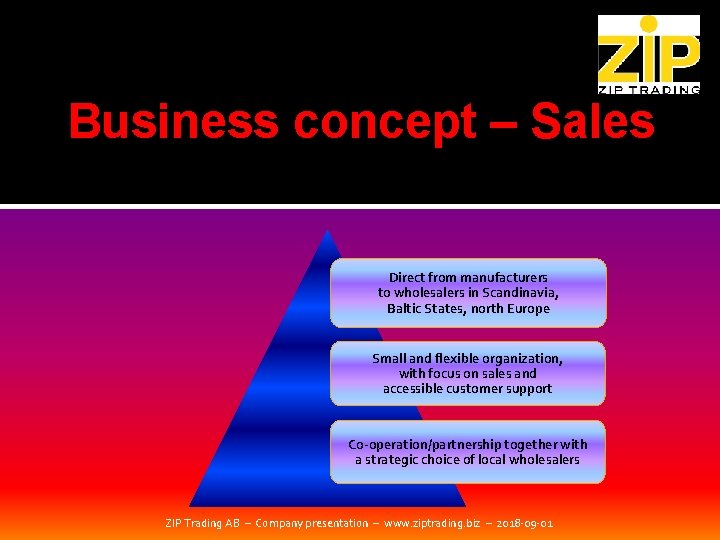 ZIP
ZIP TRADING

Business concept – Sales

Direct from manufacturers to wholesalers in Scandinavia, Baltic States, north Europe

Small and flexible organization, with focus on sales and accessible customer support

Co-operation/partnership together with a strategic choice of local wholesalers

ZIP Trading AB – Company presentation – www.ziptrading.biz – 2018-09-01